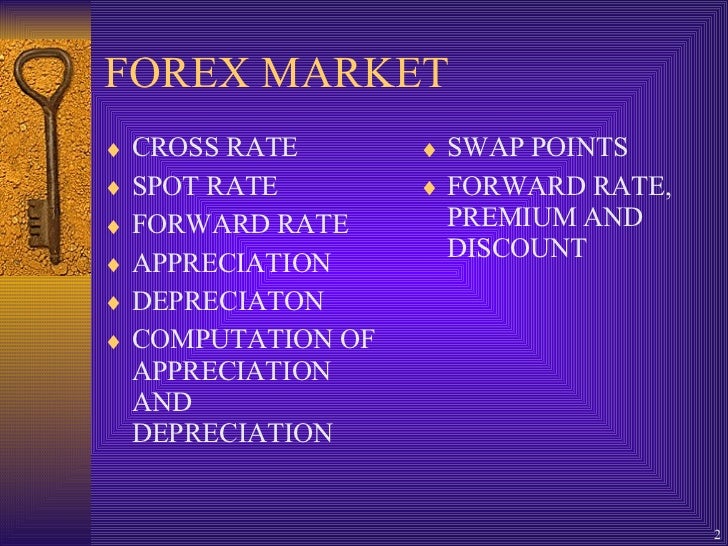 FOREX MARKET

♦ CROSS RATE
♦ SPOT RATE
♦ FORWARD RATE
♦ APPRECIATION
♦ DEPRECIATON
♦ COMPUTATION OF APPRECIATION AND DEPRECIATION

♦ SWAP POINTS
♦ FORWARD RATE, PREMIUM AND DISCOUNT

2